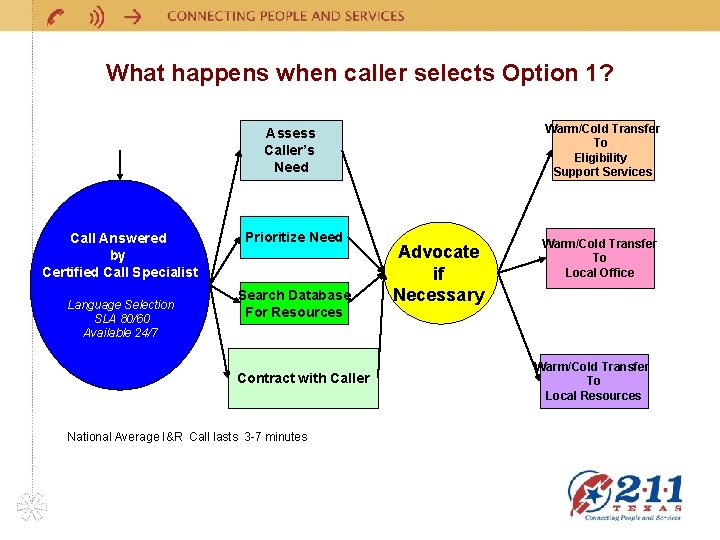 CONNECTING PEOPLE AND SERVICES

What happens when caller selects Option 1?

Call Answered by Certified Call Specialist

Language Selection
SLA 80/60
Available 24/7

Assess Caller's Need

Prioritize Need

Search Database For Resources

Contract with Caller

Advocate if Necessary

Warm/Cold Transfer To Eligibility Support Services

Warm/Cold Transfer To Local Office

Warm/Cold Transfer To Local Resources

National Average I&R Call lasts 3-7 minutes

2·1·1
TEXAS
Connecting People and Services